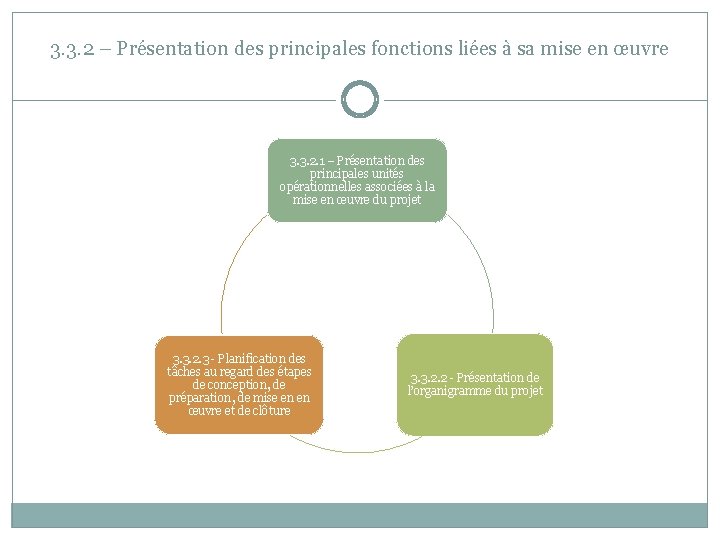 3.3.2 – Présentation des principales fonctions liées à sa mise en œuvre

3.3.2.1 – Présentation des principales unités opérationnelles associées à la mise en œuvre du projet

3.3.2.2 - Présentation de l'organigramme du projet

3.3.2.3- Planification des tâches au regard des étapes de conception, de préparation, de mise en en œuvre et de clôture